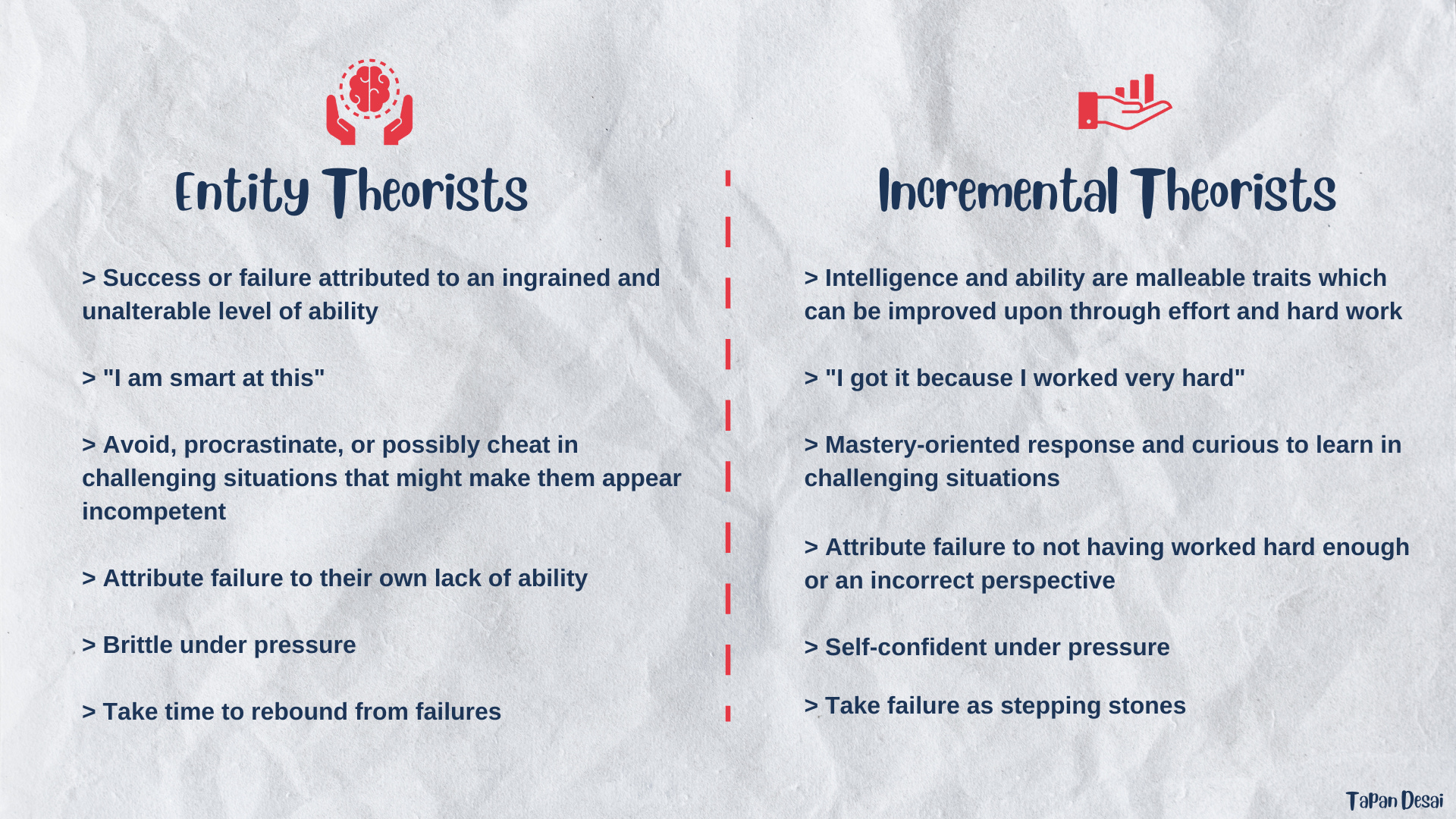 Entity Theorists

> Success or failure attributed to an ingrained and unalterable level of ability

> "I am smart at this"

> Avoid, procrastinate, or possibly cheat in challenging situations that might make them appear incompetent

> Attribute failure to their own lack of ability

> Brittle under pressure

> Take time to rebound from failures

Incremental Theorists

> Intelligence and ability are malleable traits which can be improved upon through effort and hard work

> "I got it because I worked very hard"

> Mastery-oriented response and curious to learn in challenging situations

> Attribute failure to not having worked hard enough or an incorrect perspective

> Self-confident under pressure

> Take failure as stepping stones

Tapan Desai